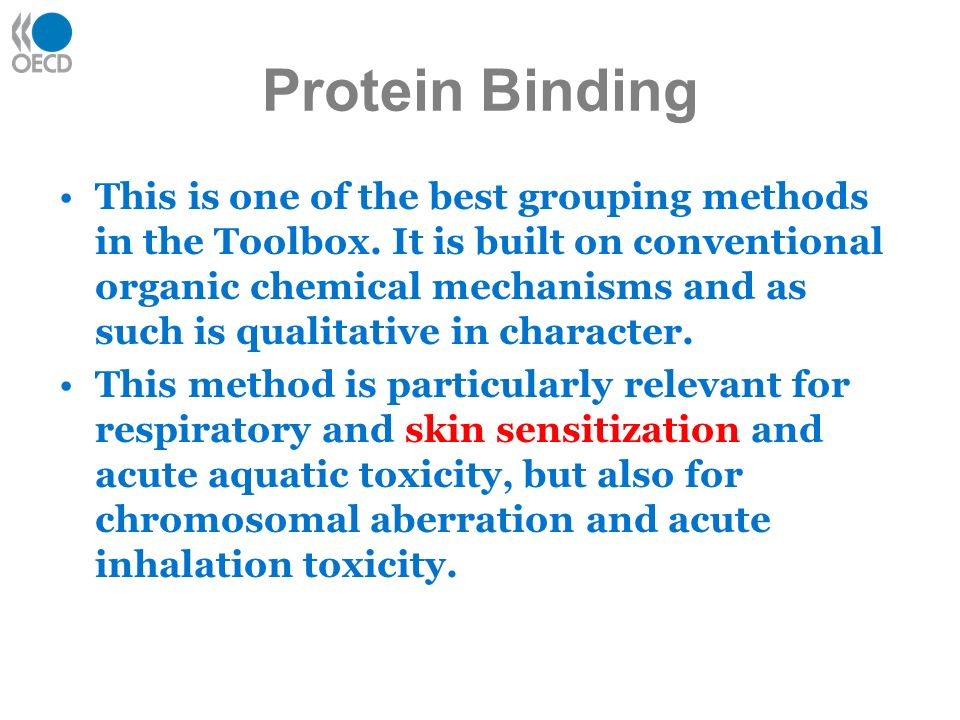 OECD

Protein Binding

• This is one of the best grouping methods in the Toolbox. It is built on conventional organic chemical mechanisms and as such is qualitative in character.
• This method is particularly relevant for respiratory and skin sensitization and acute aquatic toxicity, but also for chromosomal aberration and acute inhalation toxicity.